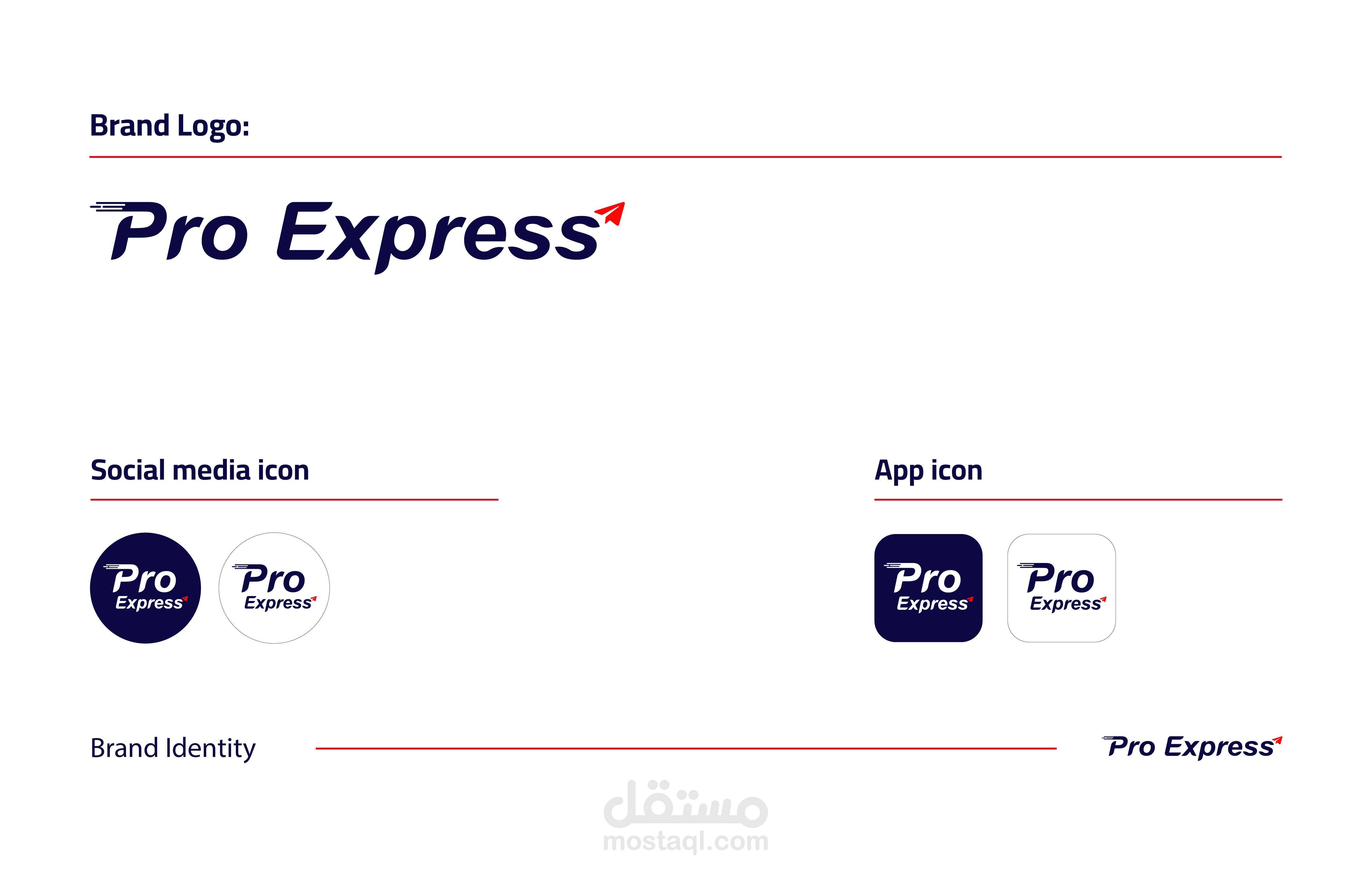 Brand Logo:

Pro Express

Social media icon

Pro Express

Pro Express

App icon

Pro Express

Pro Express

Brand Identity

Pro Express

مستقل
mostaql.com